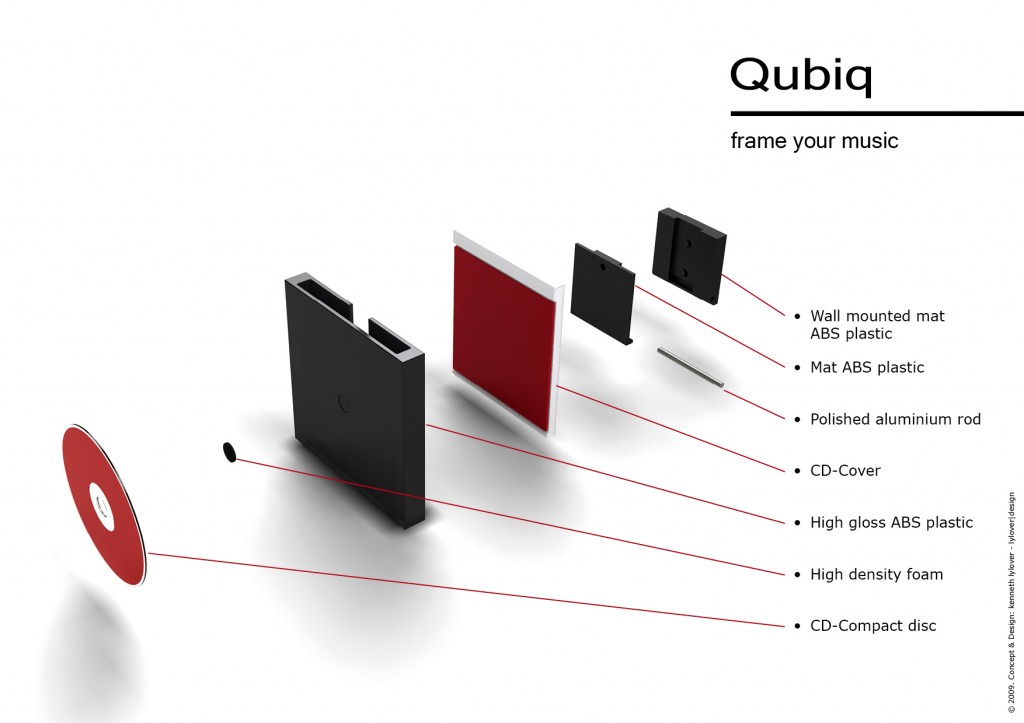 Qubiq

frame your music

• Wall mounted mat ABS plastic

• Mat ABS plastic

• Polished aluminium rod

• CD-Cover

• High gloss ABS plastic

• High density foam

• CD-Compact disc

© 2009. Concept & Design: kenneth lylover - lylover|design